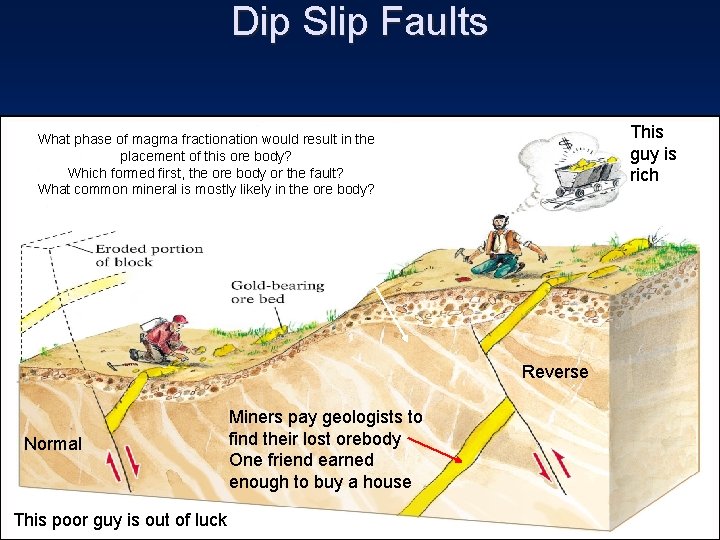 Dip Slip Faults

What phase of magma fractionation would result in the placement of this ore body?
Which formed first, the ore body or the fault?
What common mineral is mostly likely in the ore body?

This guy is rich

$

Eroded portion of block

Gold-bearing ore bed

Reverse

Miners pay geologists to find their lost orebody
One friend earned enough to buy a house

Normal

This poor guy is out of luck